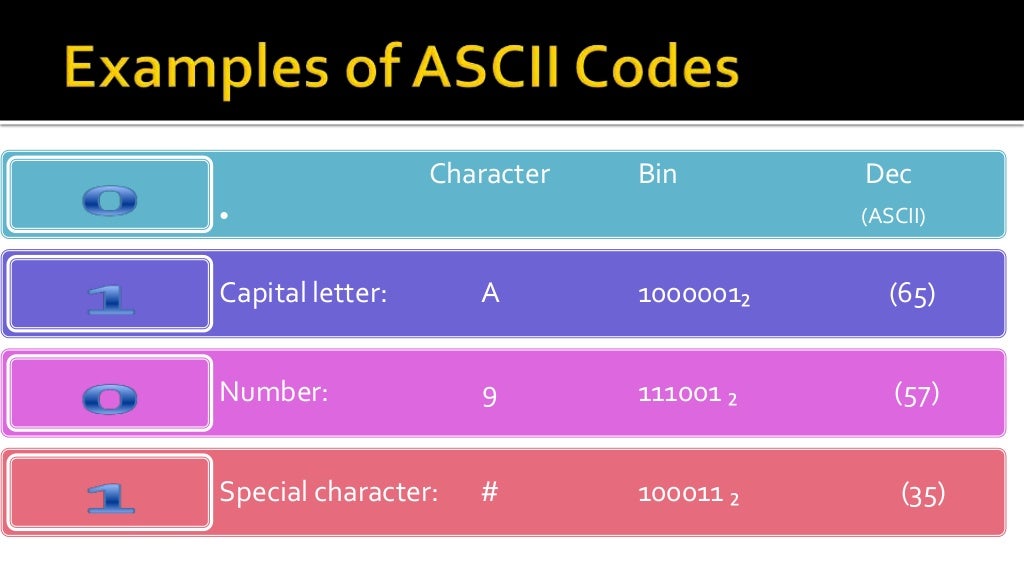 Examples of ASCII Codes

| | | Character | Bin | Dec (ASCII) |
|---|---|---|---|---|
| 0 | • | | | |
| 1 | Capital letter: | A | $1000001_2$ | (65) |
| 0 | Number: | 9 | $111001_2$ | (57) |
| 1 | Special character: | # | $100011_2$ | (35) |